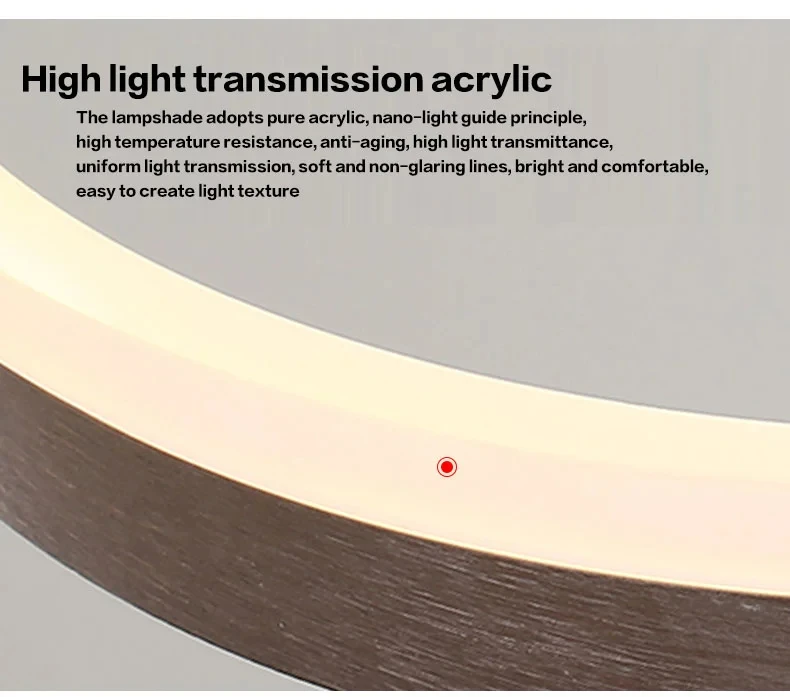 High light transmission acrylic

The lampshade adopts pure acrylic, nano-light guide principle, high temperature resistance, anti-aging, high light transmittance, uniform light transmission, soft and non-glaring lines, bright and comfortable, easy to create light texture